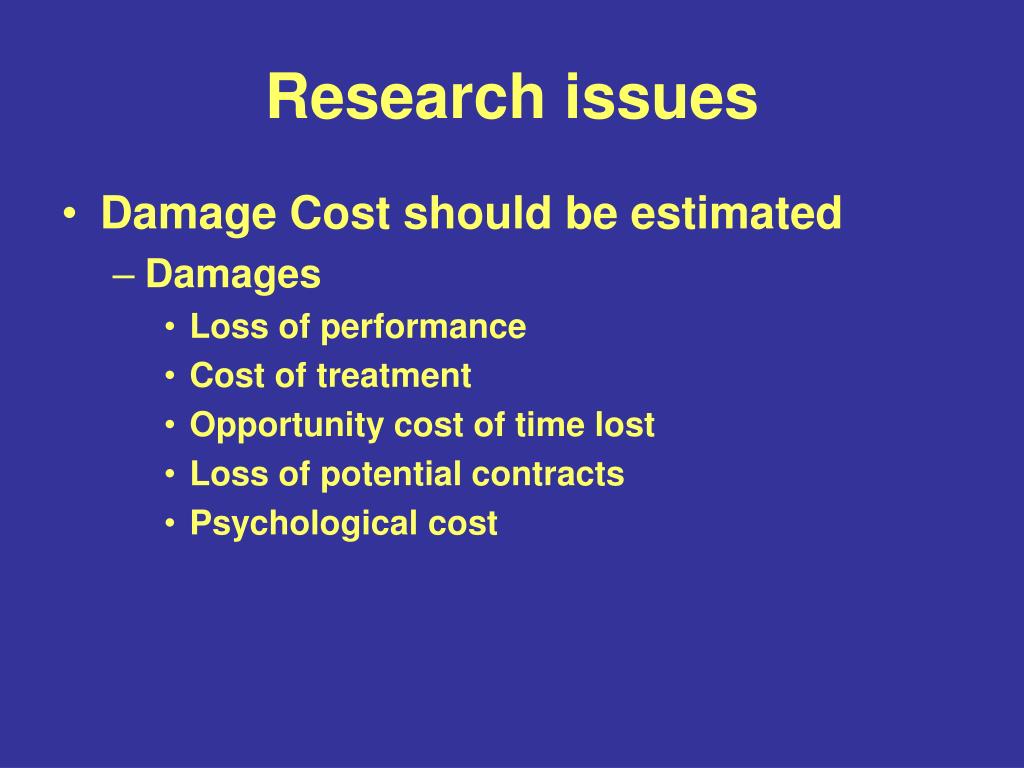 Research issues

• Damage Cost should be estimated
– Damages
• Loss of performance
• Cost of treatment
• Opportunity cost of time lost
• Loss of potential contracts
• Psychological cost